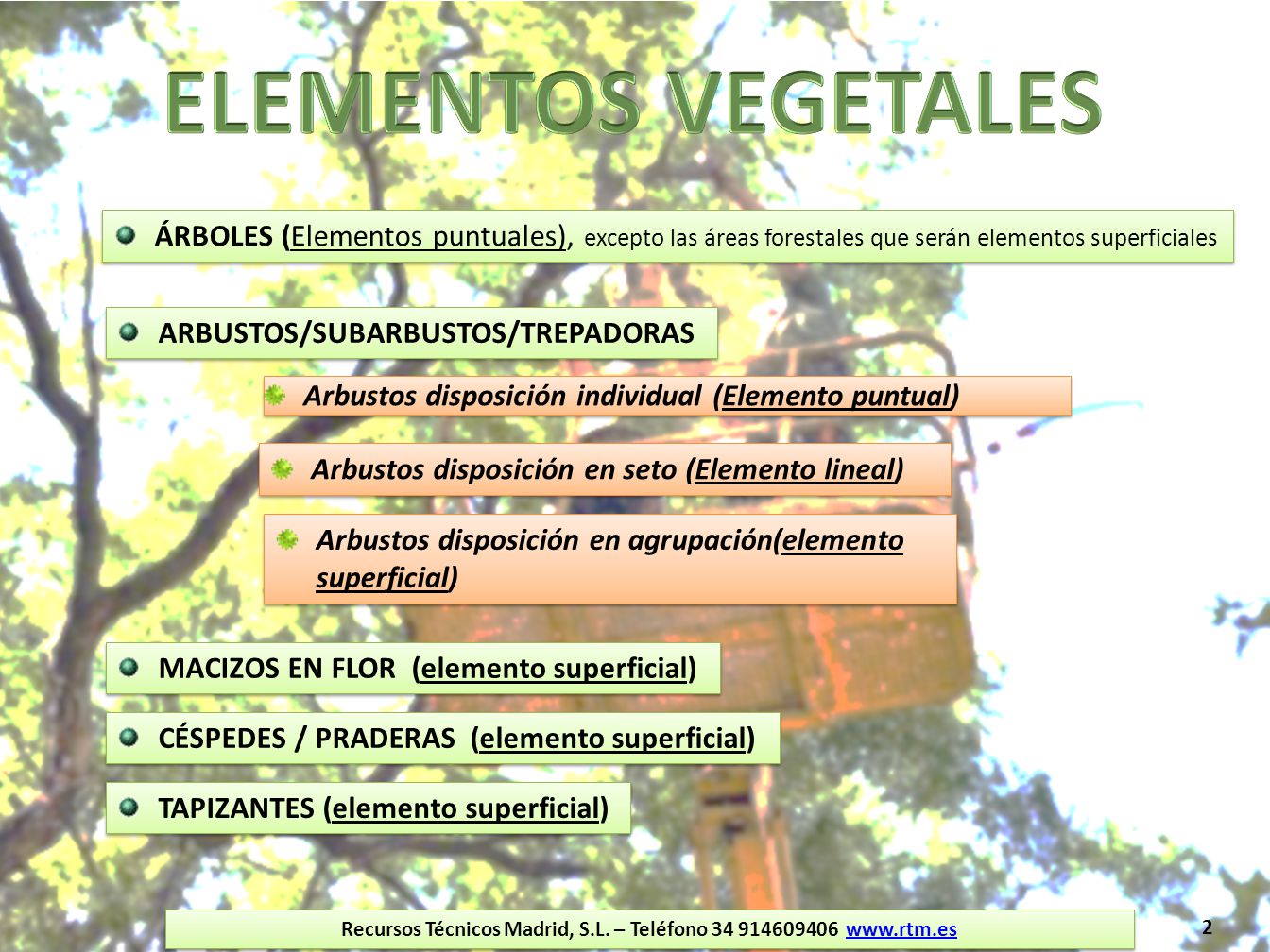 ELEMENTOS VEGETALES

ÁRBOLES (Elementos puntuales), excepto las áreas forestales que serán elementos superficiales

ARBUSTOS/SUBARBUSTOS/TREPADORAS

Arbustos disposición individual (Elemento puntual)

Arbustos disposición en seto (Elemento lineal)

Arbustos disposición en agrupación(elemento superficial)

MACIZOS EN FLOR (elemento superficial)

CÉSPEDES / PRADERAS (elemento superficial)

TAPIZANTES (elemento superficial)

Recursos Técnicos Madrid, S.L. – Teléfono 34 914609406 www.rtm.es

2